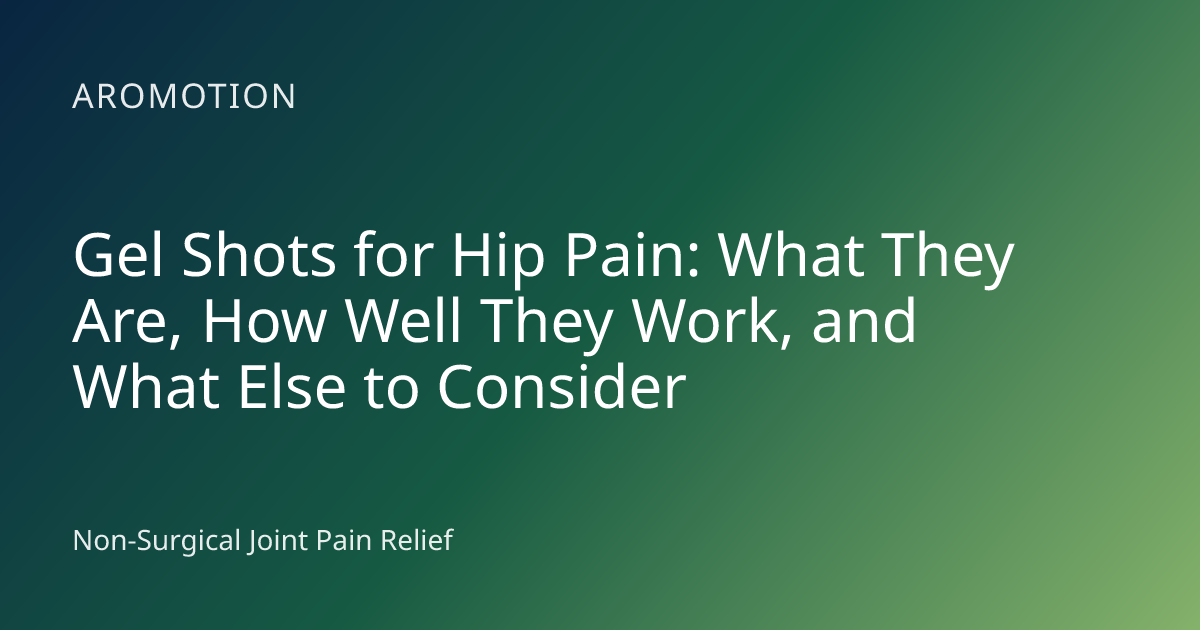 AROMOTION

Gel Shots for Hip Pain: What They Are, How Well They Work, and What Else to Consider

Non-Surgical Joint Pain Relief